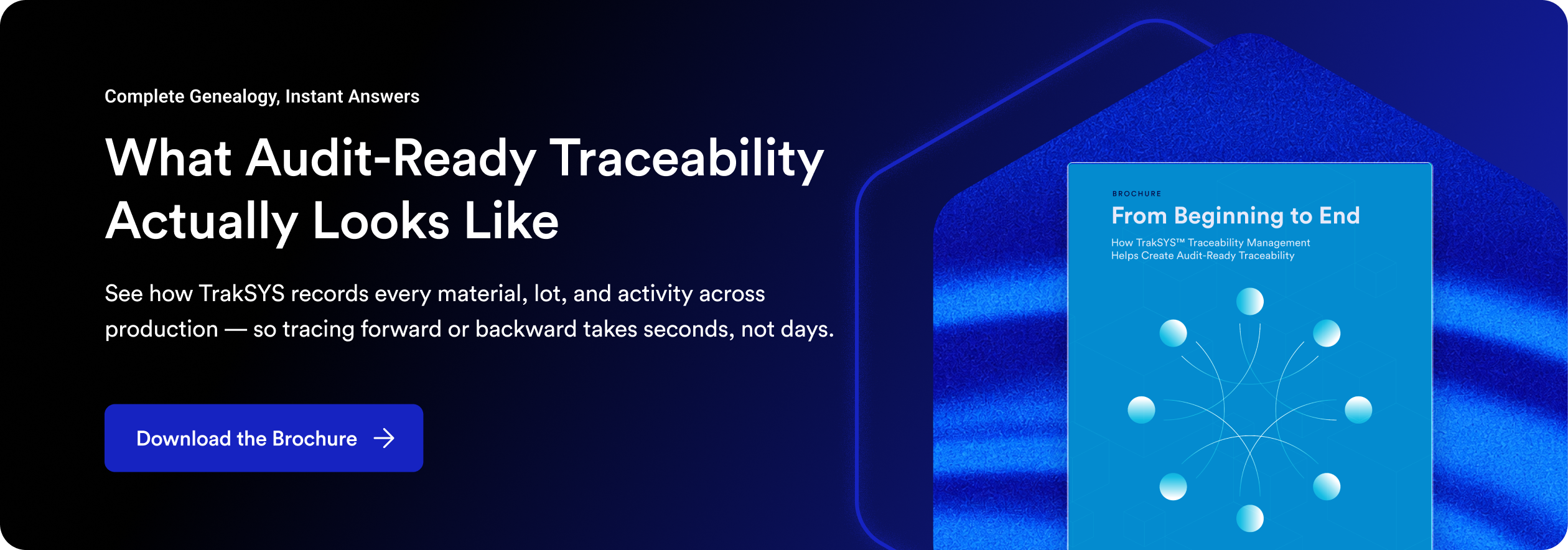 Complete Genealogy, Instant Answers

What Audit-Ready Traceability Actually Looks Like

See how TrakSYS records every material, lot, and activity across production — so tracing forward or backward takes seconds, not days.

Download the Brochure

BROCHURE

From Beginning to End

How TrakSYS™ Traceability Management Helps Create Audit-Ready Traceability